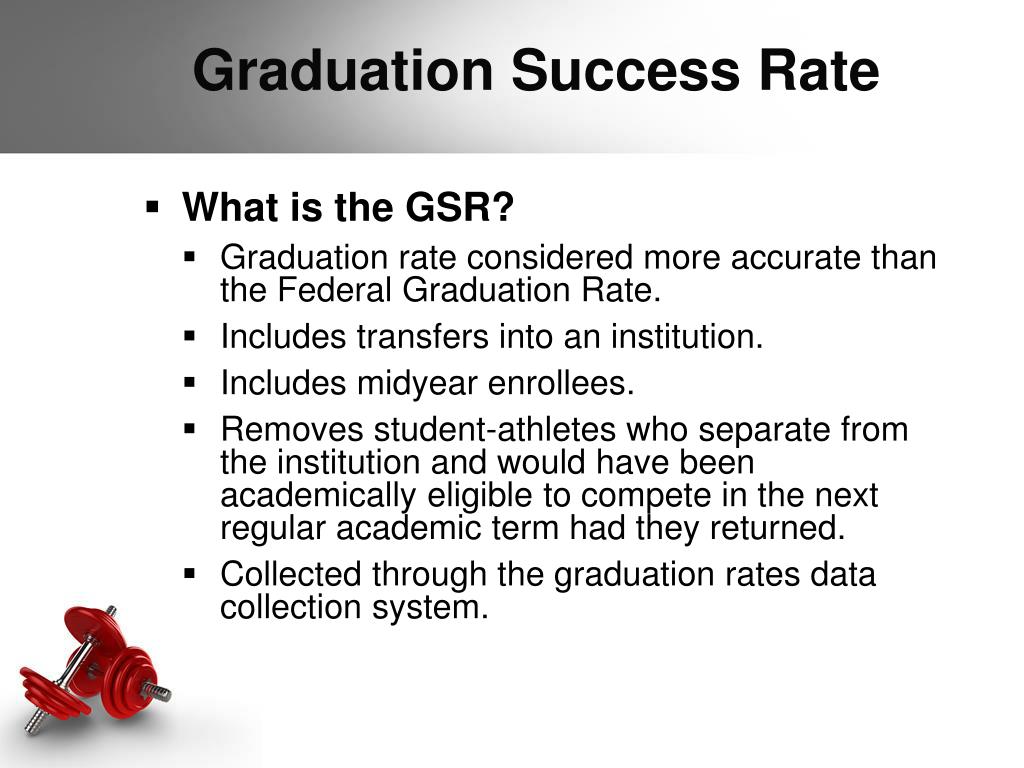 Graduation Success Rate

▪ What is the GSR?
  ▪ Graduation rate considered more accurate than the Federal Graduation Rate.
  ▪ Includes transfers into an institution.
  ▪ Includes midyear enrollees.
  ▪ Removes student-athletes who separate from the institution and would have been academically eligible to compete in the next regular academic term had they returned.
  ▪ Collected through the graduation rates data collection system.